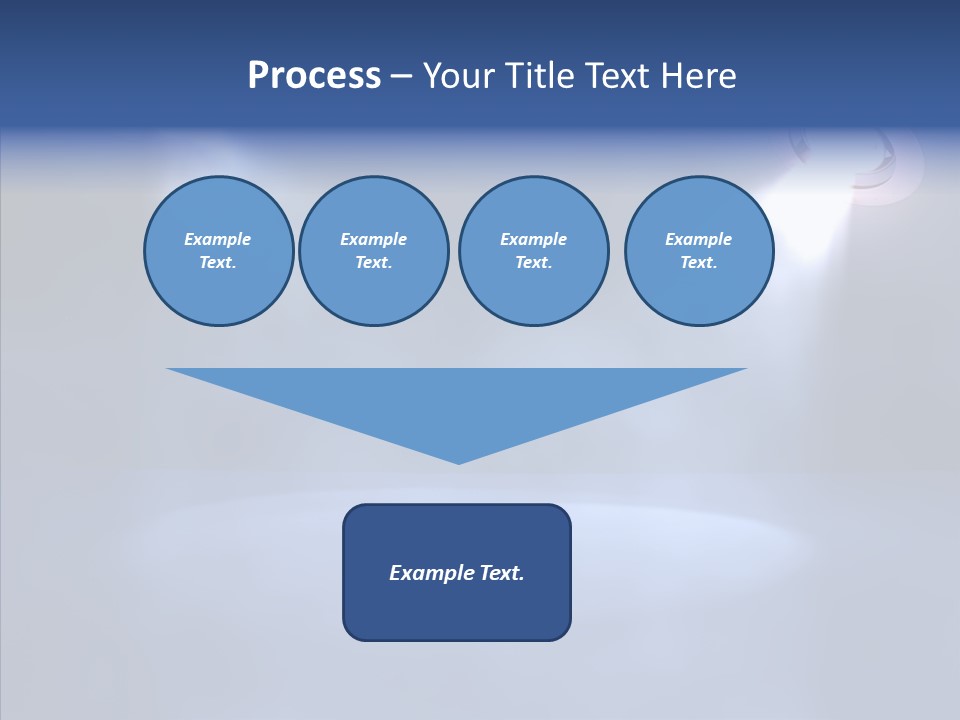 Process – Your Title Text Here

Example Text.

Example Text.

Example Text.

Example Text.

Example Text.